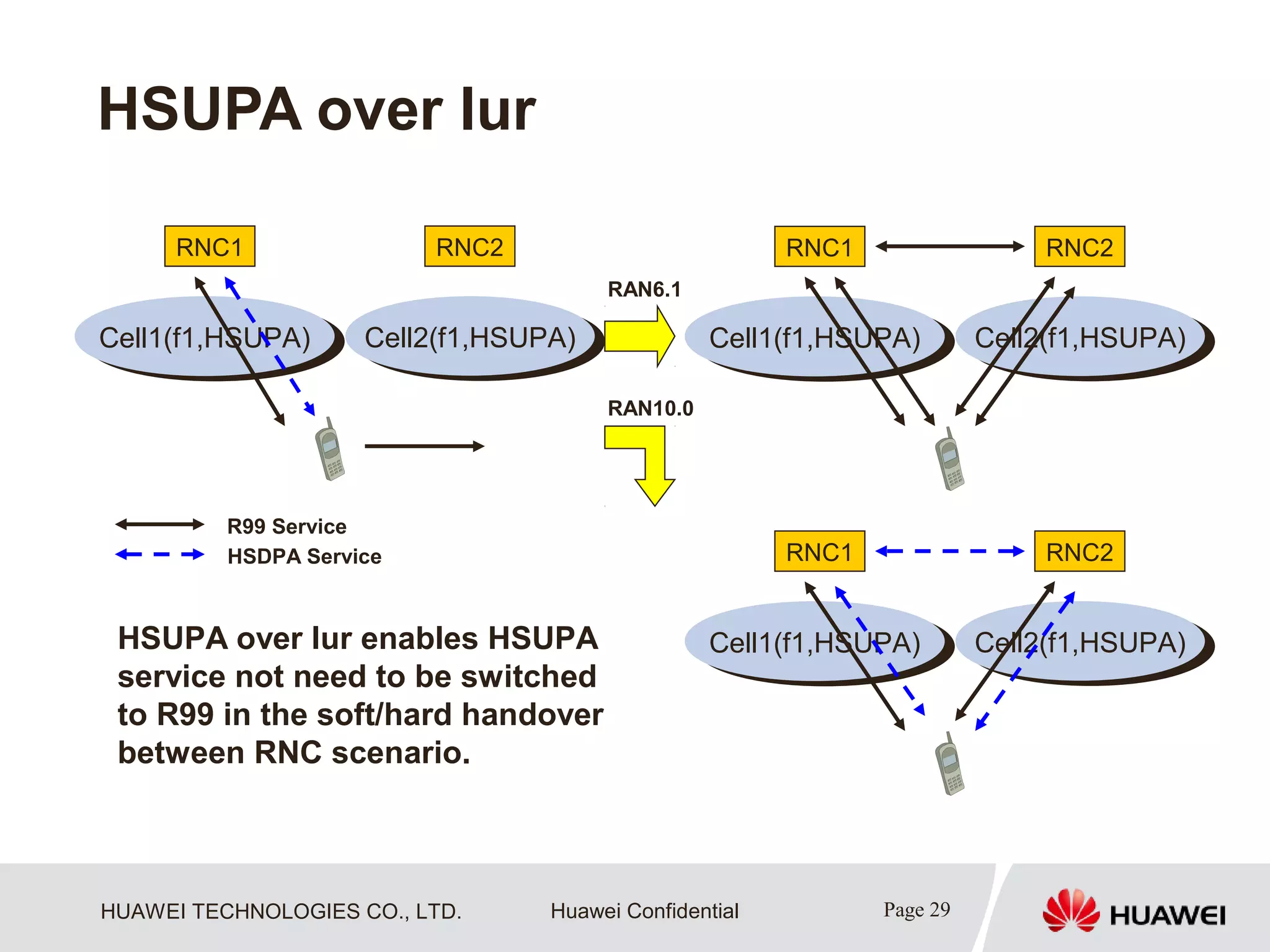 HSUPA over Iur

RNC1

RNC2

Cell1(f1,HSUPA)

Cell2(f1,HSUPA)

RAN6.1

RAN10.0

RNC1

RNC2

Cell1(f1,HSUPA)

Cell2(f1,HSUPA)

R99 Service

HSDPA Service

RNC1

RNC2

Cell1(f1,HSUPA)

Cell2(f1,HSUPA)

HSUPA over Iur enables HSUPA service not need to be switched to R99 in the soft/hard handover between RNC scenario.

HUAWEI TECHNOLOGIES CO., LTD.

Huawei Confidential

Page 29

HUAWEI